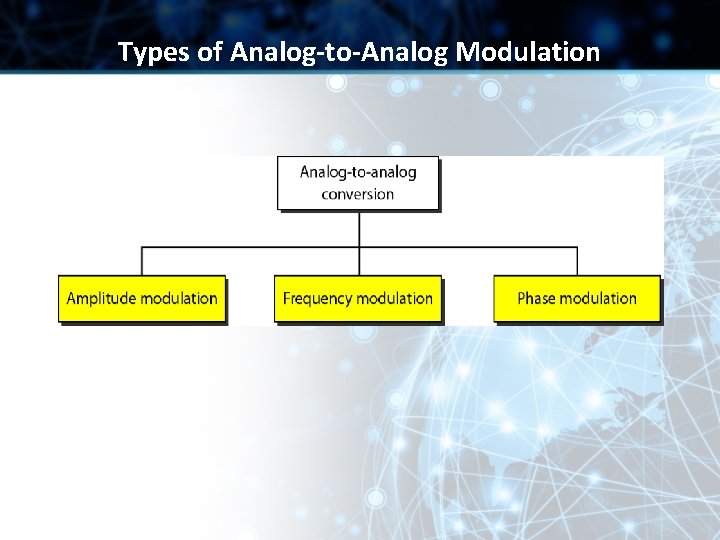 Types of Analog-to-Analog Modulation

Analog-to-analog conversion

Amplitude modulation

Frequency modulation

Phase modulation